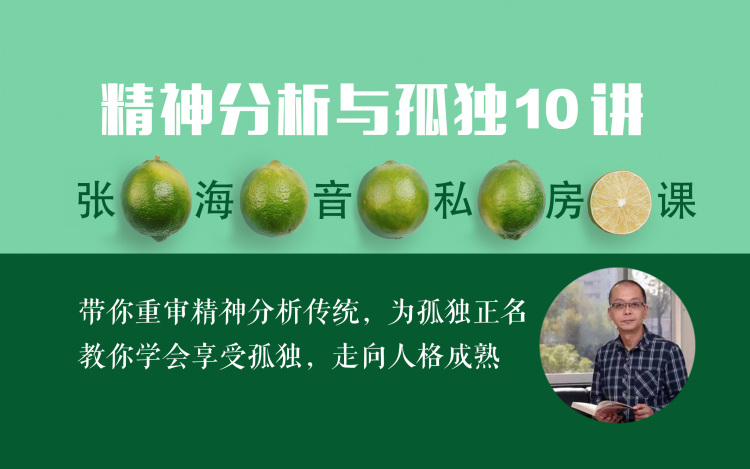 精神分析与孤独10讲

张海音私房课

带你重审精神分析传统，为孤独正名
教你学会享受孤独，走向人格成熟